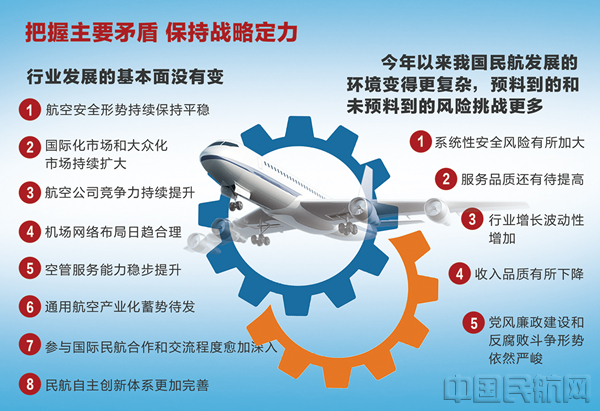 把握主要矛盾 保持战略定力

行业发展的基本面没有变

1 航空安全形势持续保持平稳

2 国际化市场和大众化市场持续扩大

3 航空公司竞争力持续提升

4 机场网络布局日趋合理

5 空管服务能力稳步提升

6 通用航空产业化蓄势待发

7 参与国际民航合作和交流程度愈加深入

8 民航自主创新体系更加完善

今年以来我国民航发展的环境变得更复杂，预料到的和未预料到的风险挑战更多

1 系统性安全风险有所加大

2 服务品质还有待提高

3 行业增长波动性增加

4 收入品质有所下降

5 党风廉政建设和反腐败斗争形势依然严峻

中国民航网